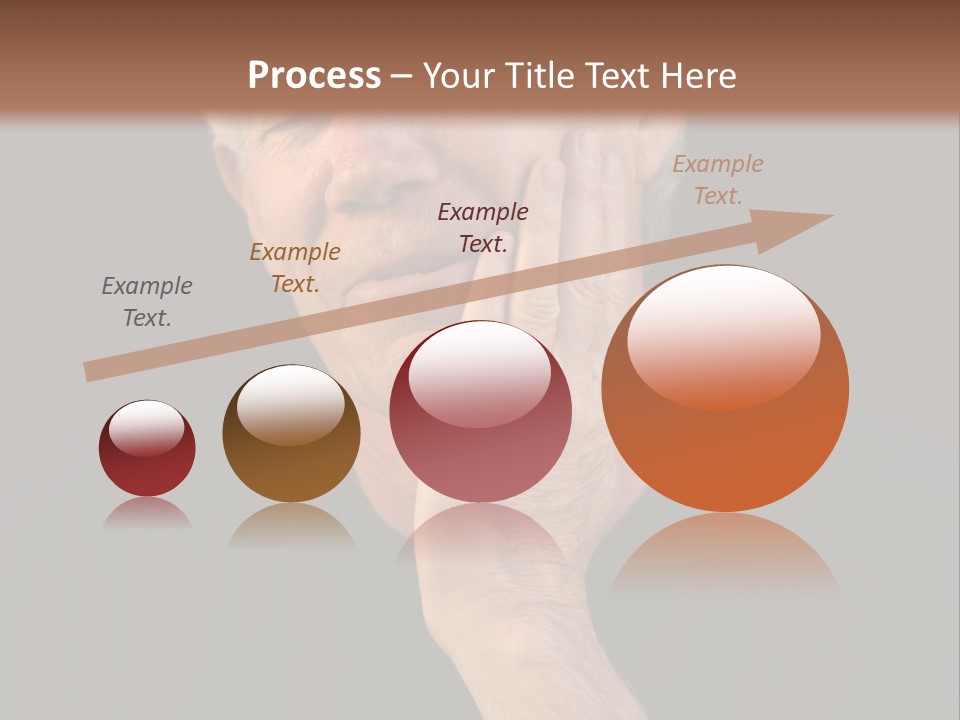 Process – Your Title Text Here

Example Text.

Example Text.

Example Text.

Example Text.